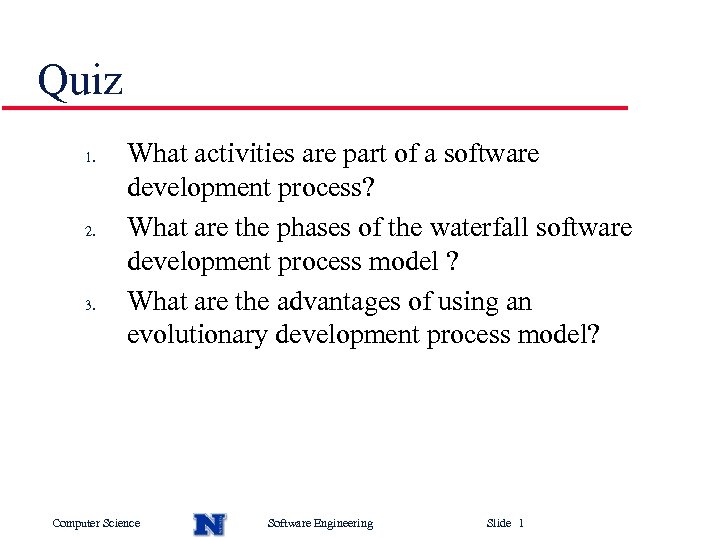 Quiz

1. What activities are part of a software development process?

2. What are the phases of the waterfall software development process model ?

3. What are the advantages of using an evolutionary development process model?

Computer Science N Software Engineering Slide 1